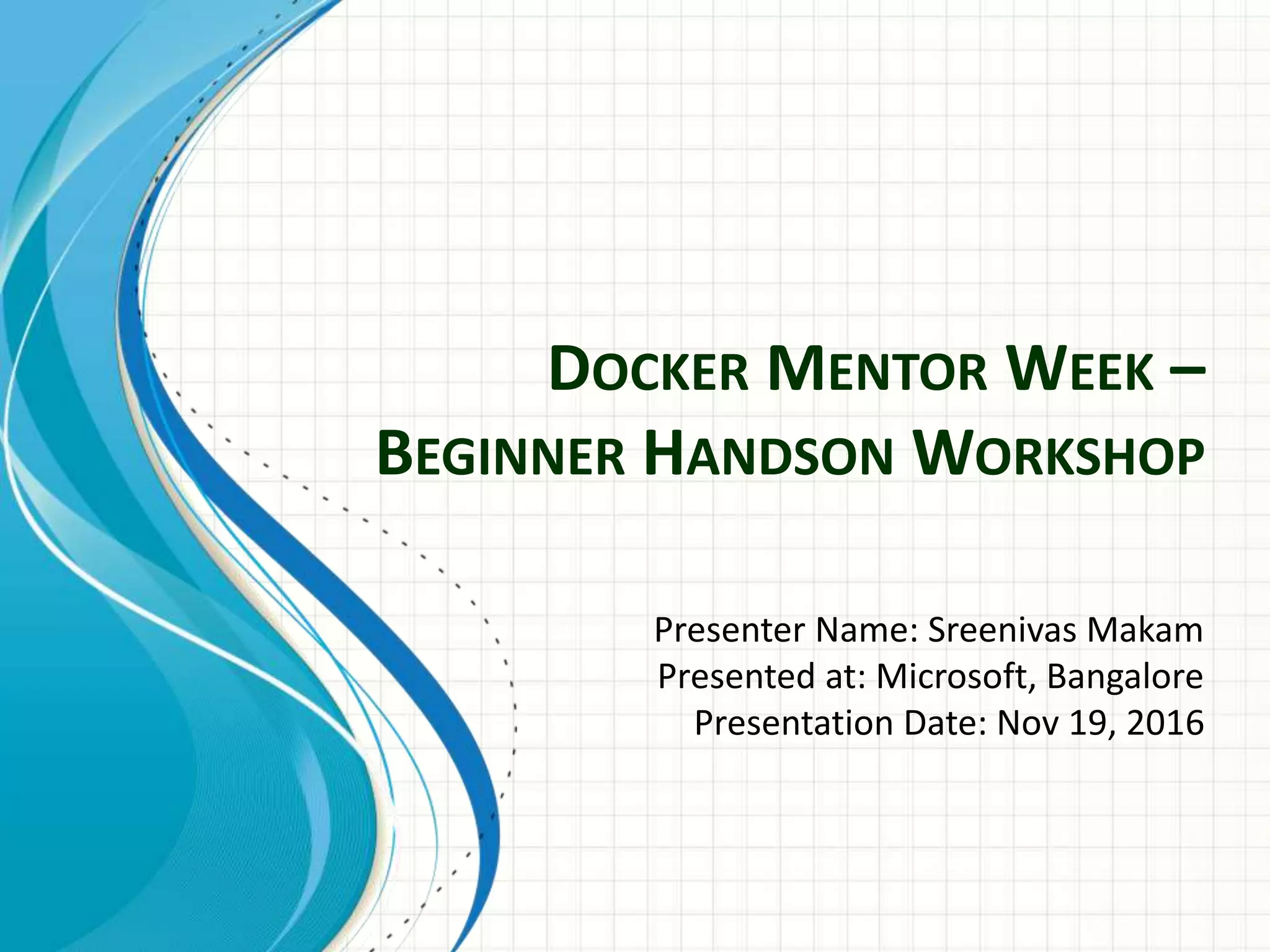 DOCKER MENTOR WEEK – BEGINNER HANDSON WORKSHOP

Presenter Name: Sreenivas Makam
Presented at: Microsoft, Bangalore
Presentation Date: Nov 19, 2016